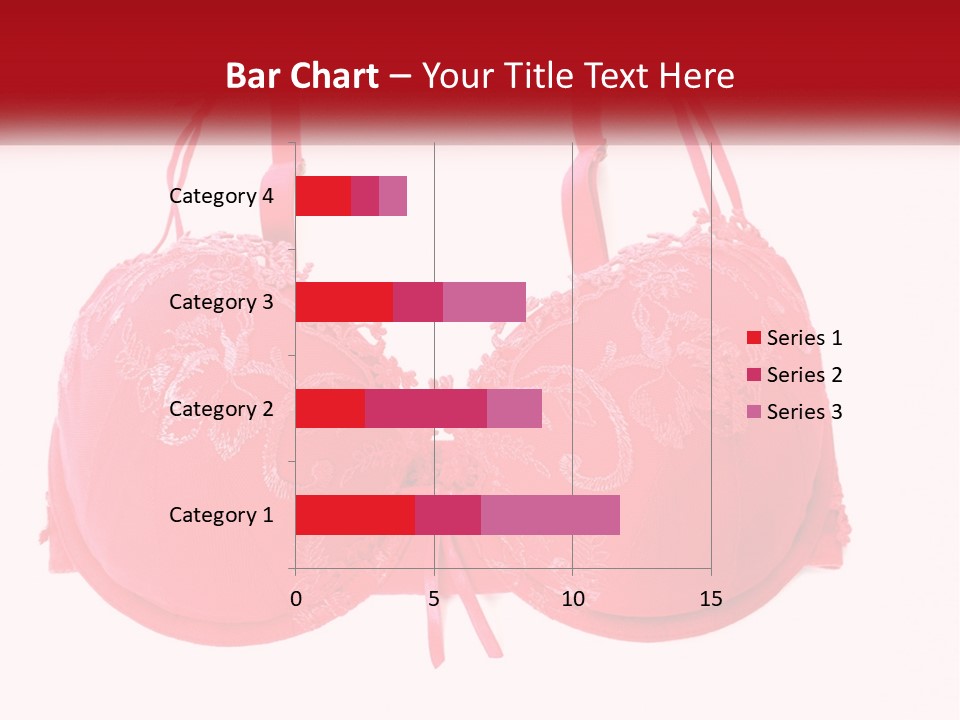 Bar Chart – Your Title Text Here

Category 4
Category 3
Category 2
Category 1

0
5
10
15

Series 1
Series 2
Series 3